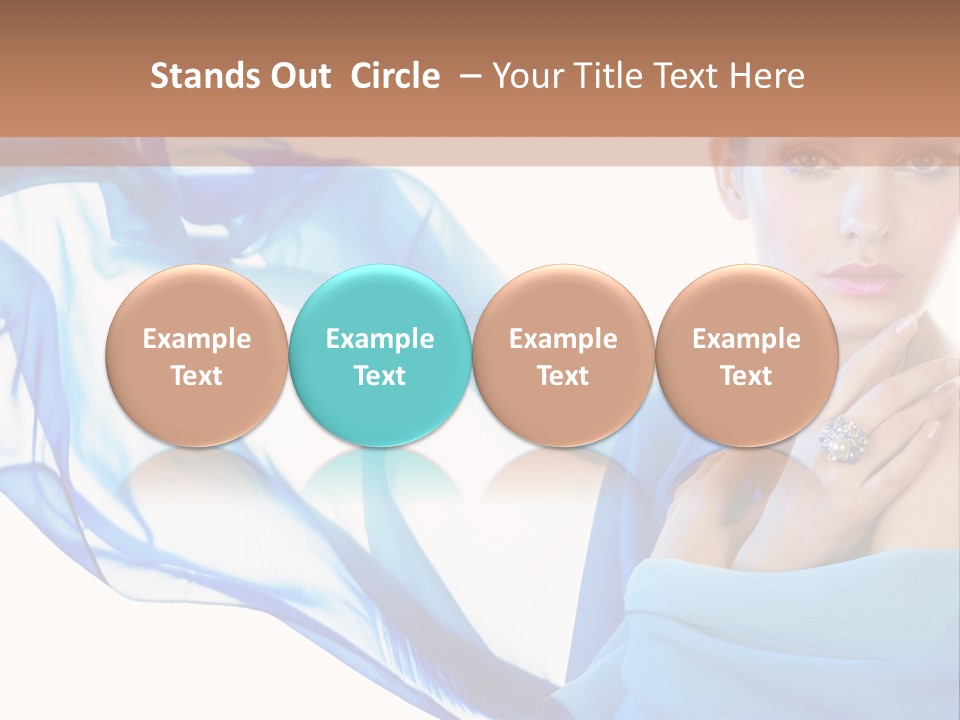 Stands Out Circle – Your Title Text Here

Example Text

Example Text

Example Text

Example Text